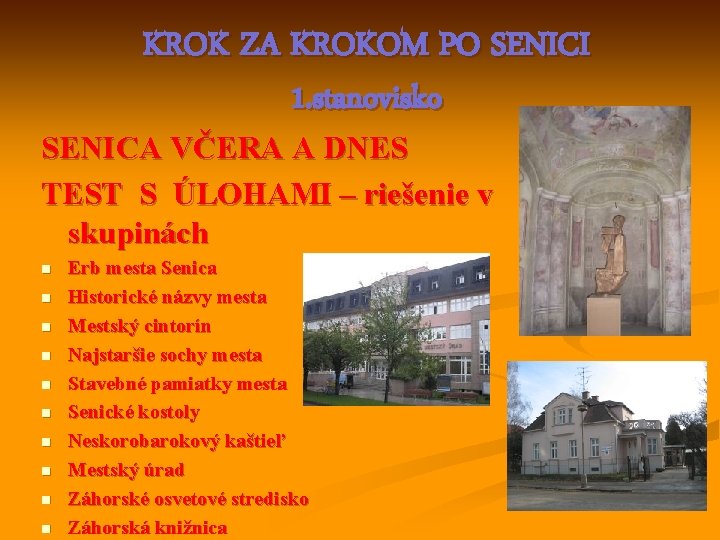 KROK ZA KROKOM PO SENICI

1.stanovisko

SENICA VČERA A DNES

TEST S ÚLOHAMI – riešenie v skupinách

- Erb mesta Senica
- Historické názvy mesta
- Mestský cintorín
- Najstaršie sochy mesta
- Stavebné pamiatky mesta
- Senické kostoly
- Neskorobarokový kaštieľ
- Mestský úrad
- Záhorské osvetové stredisko
- Záhorská knižnica